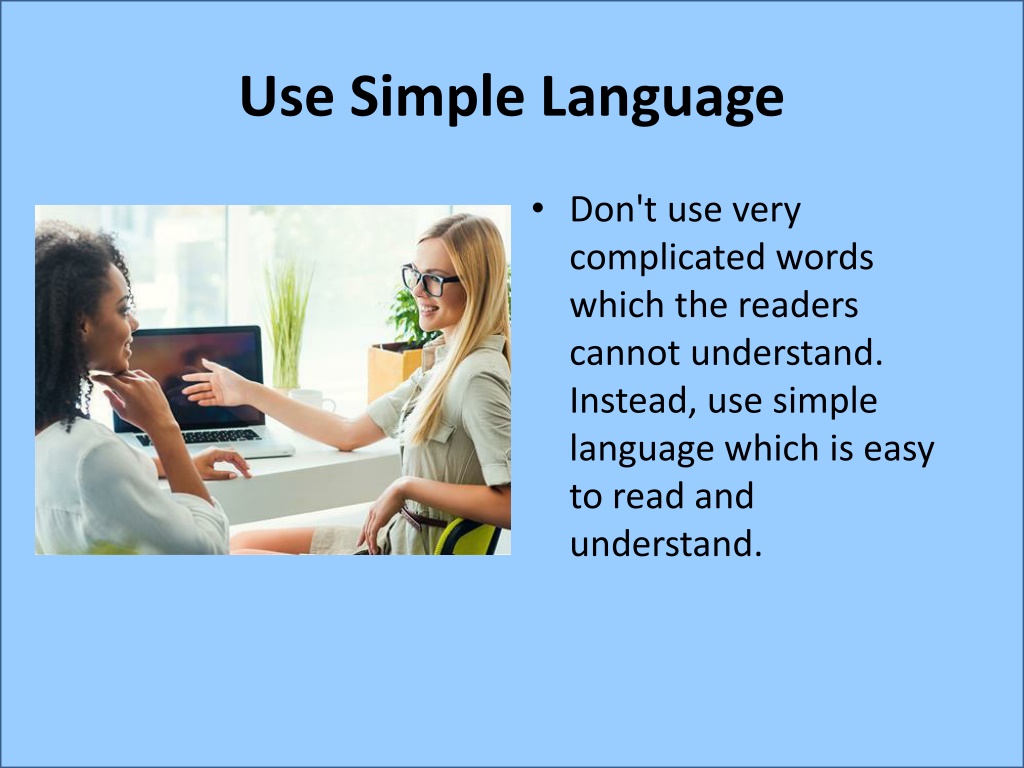 Use Simple Language

• Don't use very complicated words which the readers cannot understand. Instead, use simple language which is easy to read and understand.